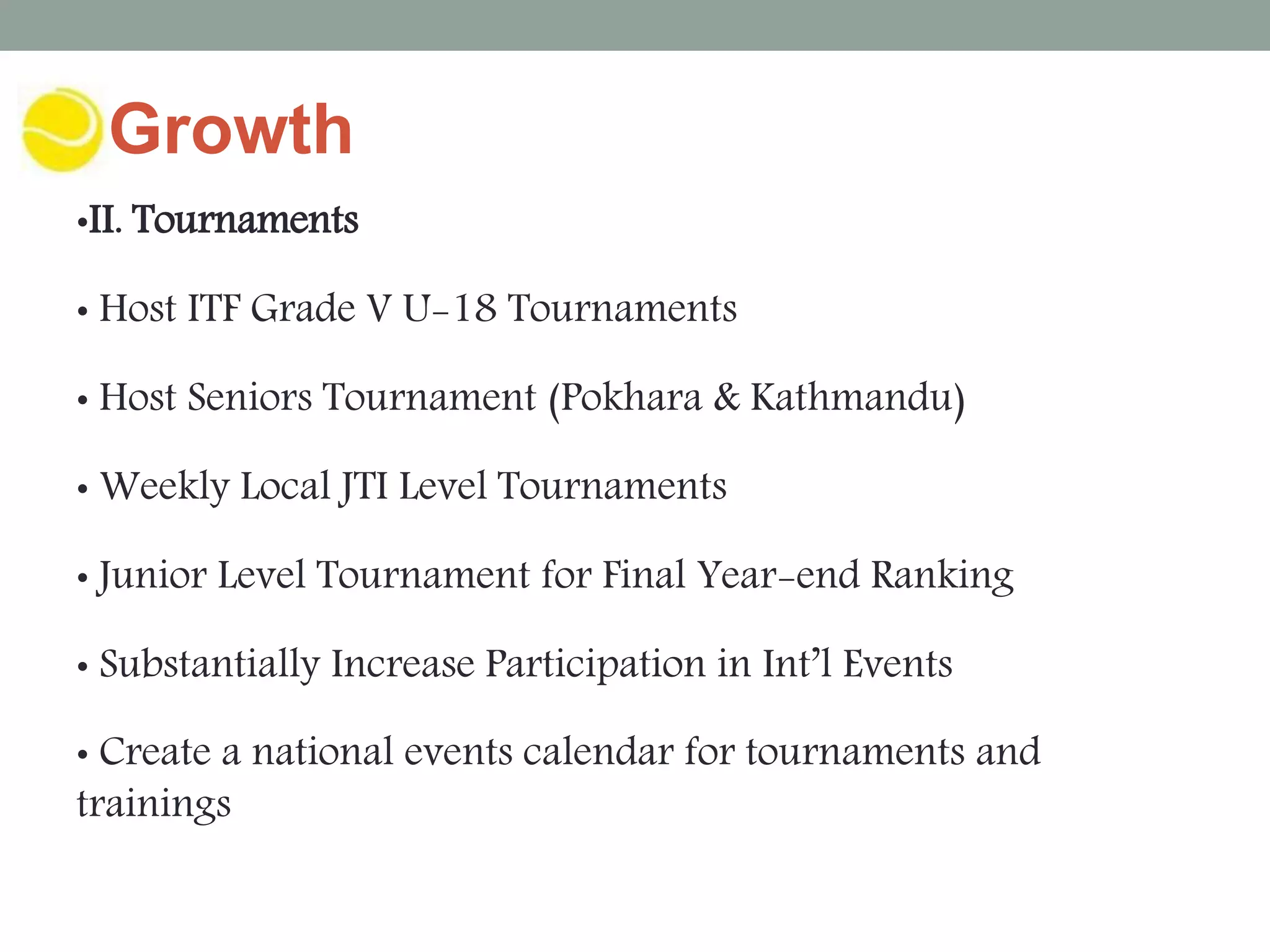 Growth

•II. Tournaments

• Host ITF Grade V U-18 Tournaments

• Host Seniors Tournament (Pokhara & Kathmandu)

• Weekly Local JTI Level Tournaments

• Junior Level Tournament for Final Year-end Ranking

• Substantially Increase Participation in Int'l Events

• Create a national events calendar for tournaments and trainings